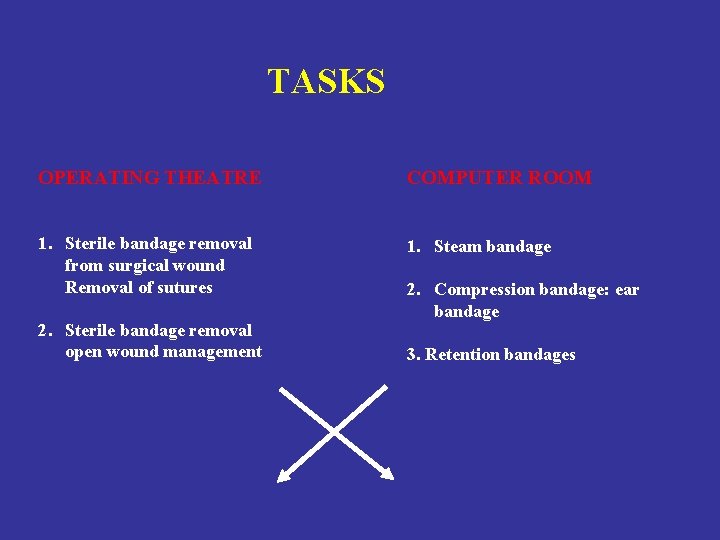 TASKS

OPERATING THEATRE

1. Sterile bandage removal from surgical wound Removal of sutures

2. Sterile bandage removal open wound management

COMPUTER ROOM

1. Steam bandage

2. Compression bandage: ear bandage

3. Retention bandages